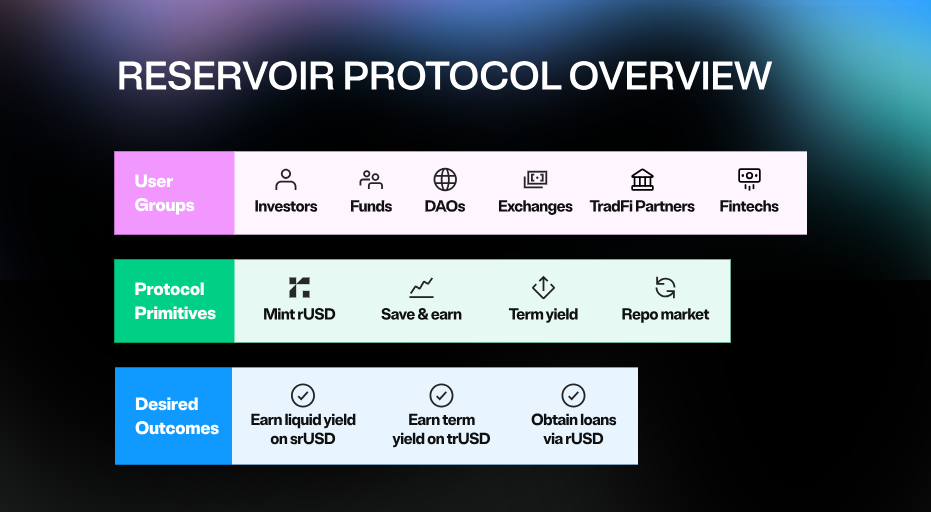 RESERVOIR PROTOCOL OVERVIEW

User Groups

Investors

Funds

DAOs

Exchanges

TradFi Partners

Fintechs

Protocol Primitives

Mint rUSD

Save & earn

Term yield

Repo market

Desired Outcomes

Earn liquid yield on srUSD

Earn term yield on trUSD

Obtain loans via rUSD